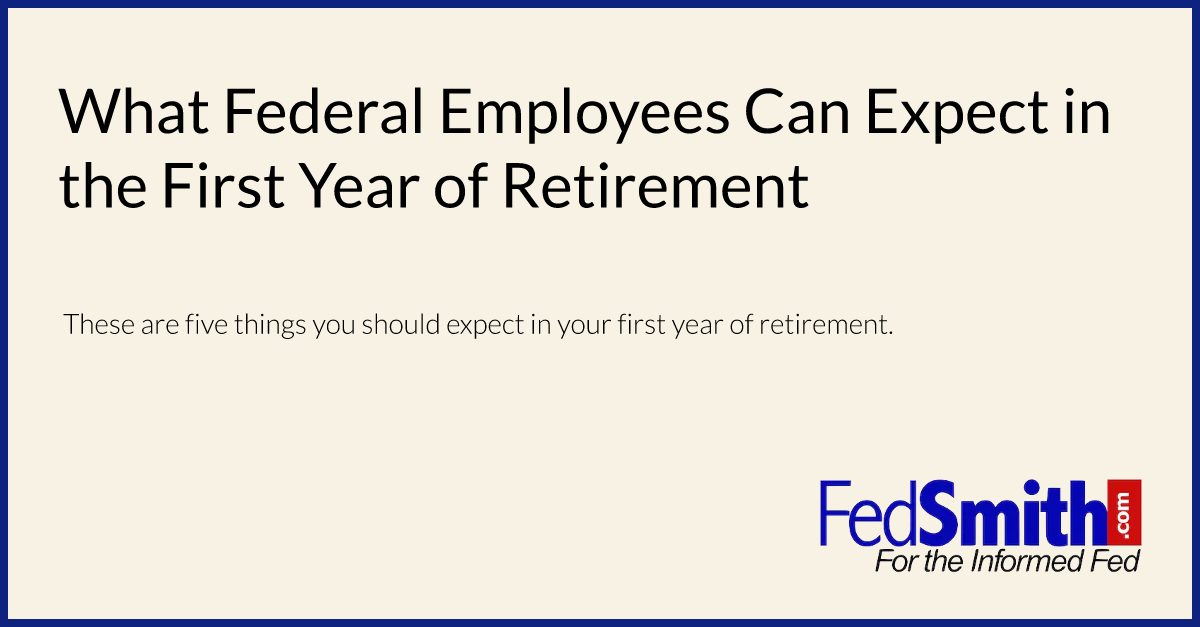 What Federal Employees Can Expect in the First Year of Retirement

These are five things you should expect in your first year of retirement.

FedSmith.com
For the Informed Fed